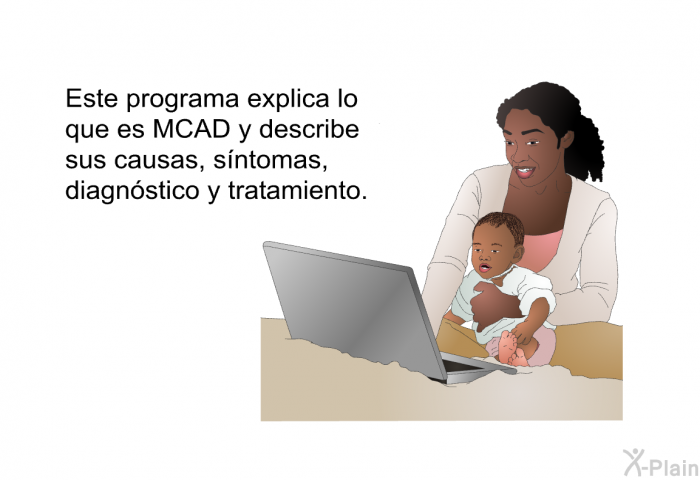 Este programa explica lo que es MCAD y describe sus causas, síntomas, diagnóstico y tratamiento.

X-Plain